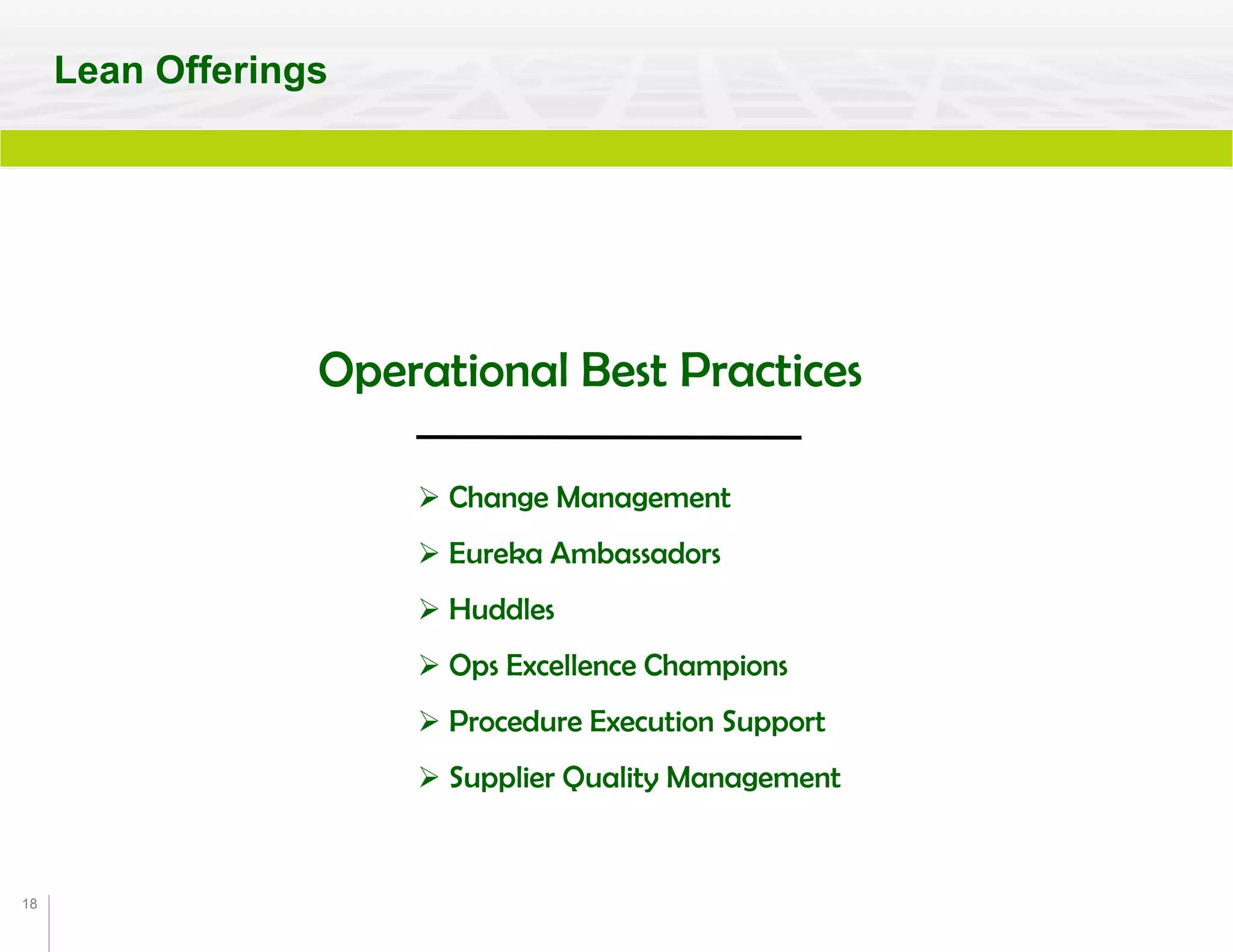 Lean Offerings

Operational Best Practices

➢ Change Management

➢ Eureka Ambassadors

➢ Huddles

➢ Ops Excellence Champions

➢ Procedure Execution Support

➢ Supplier Quality Management

18